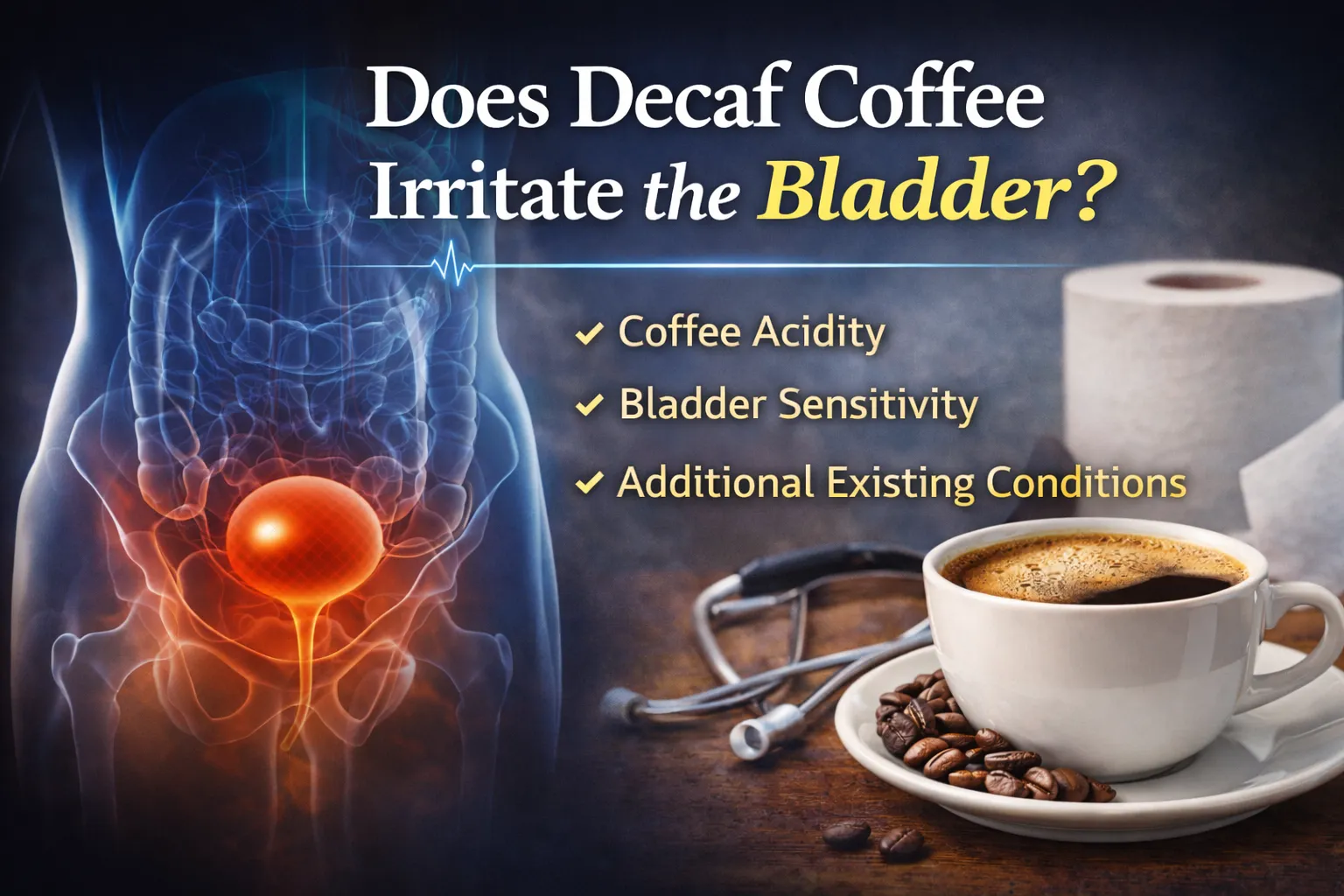 Does Decaf Coffee Irritate the Bladder?

✓ Coffee Acidity
✓ Bladder Sensitivity
✓ Additional Existing Conditions